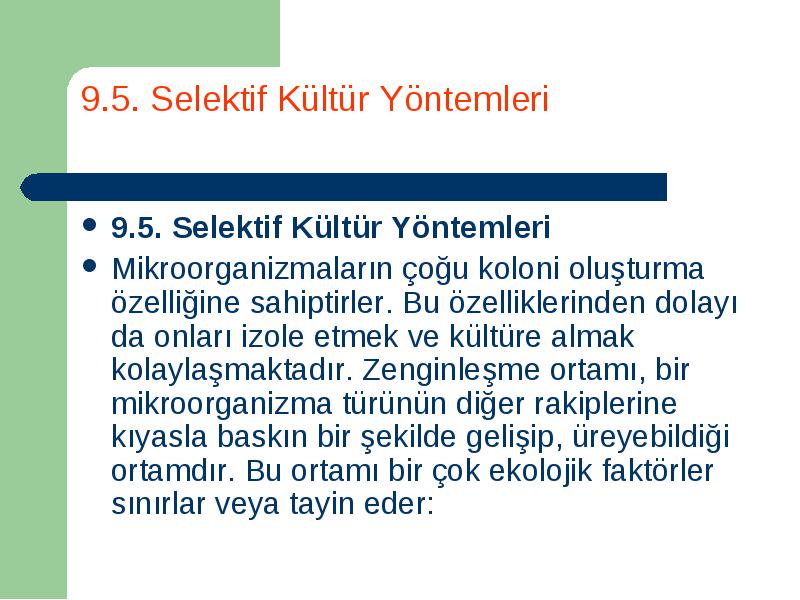 9.5. Selektif Kültür Yöntemleri

- 9.5. Selektif Kültür Yöntemleri
- Mikroorganizmaların çoğu koloni oluşturma özelliğine sahiptirler. Bu özelliklerinden dolayı da onları izole etmek ve kültüre almak kolaylaşmaktadır. Zenginleşme ortamı, bir mikroorganizma türünün diğer rakiplerine kıyasla baskın bir şekilde gelişip, üreyebildiği ortamdır. Bu ortamı bir çok ekolojik faktörler sınırlar veya tayin eder: